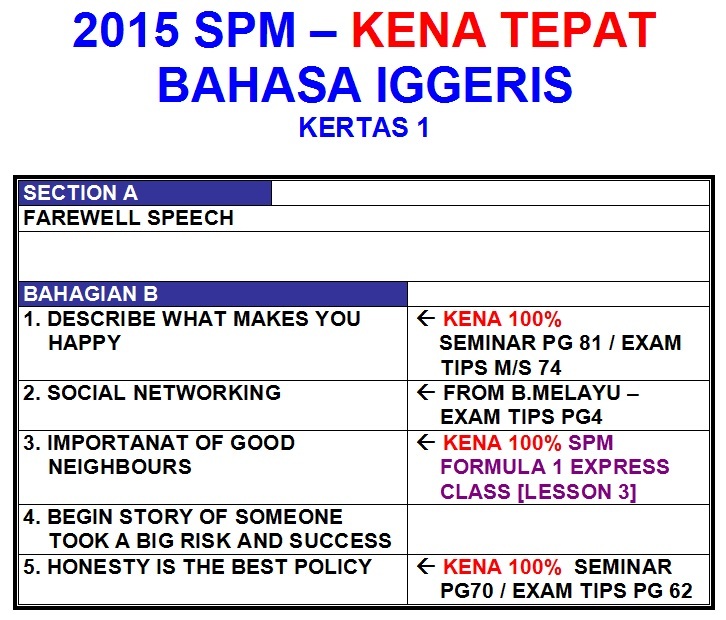 2015 SPM – KENA TEPAT
BAHASA IGGERIS
KERTAS 1

| SECTION A | |
|---|---|
| FAREWELL SPEECH | |
| | |
| BAHAGIAN B | |
| 1. DESCRIBE WHAT MAKES YOU HAPPY | ← KENA 100% SEMINAR PG 81 / EXAM TIPS M/S 74 |
| 2. SOCIAL NETWORKING | ← FROM B.MELAYU – EXAM TIPS PG4 |
| 3. IMPORTANAT OF GOOD NEIGHBOURS | ← KENA 100% SPM FORMULA 1 EXPRESS CLASS [LESSON 3] |
| 4. BEGIN STORY OF SOMEONE TOOK A BIG RISK AND SUCCESS | |
| 5. HONESTY IS THE BEST POLICY | ← KENA 100% SEMINAR PG70 / EXAM TIPS PG 62 |